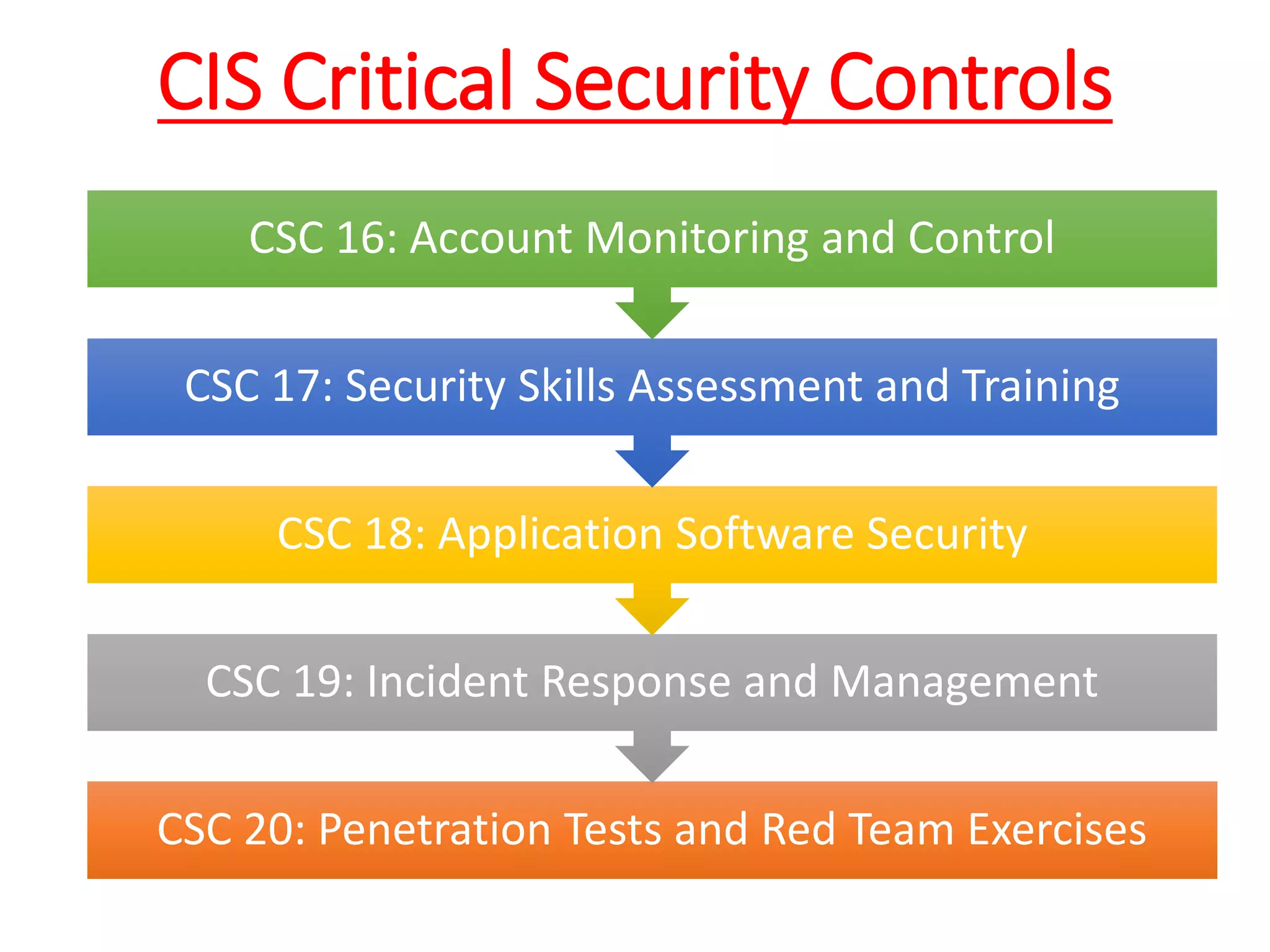 CIS Critical Security Controls

CSC 16: Account Monitoring and Control

CSC 17: Security Skills Assessment and Training

CSC 18: Application Software Security

CSC 19: Incident Response and Management

CSC 20: Penetration Tests and Red Team Exercises